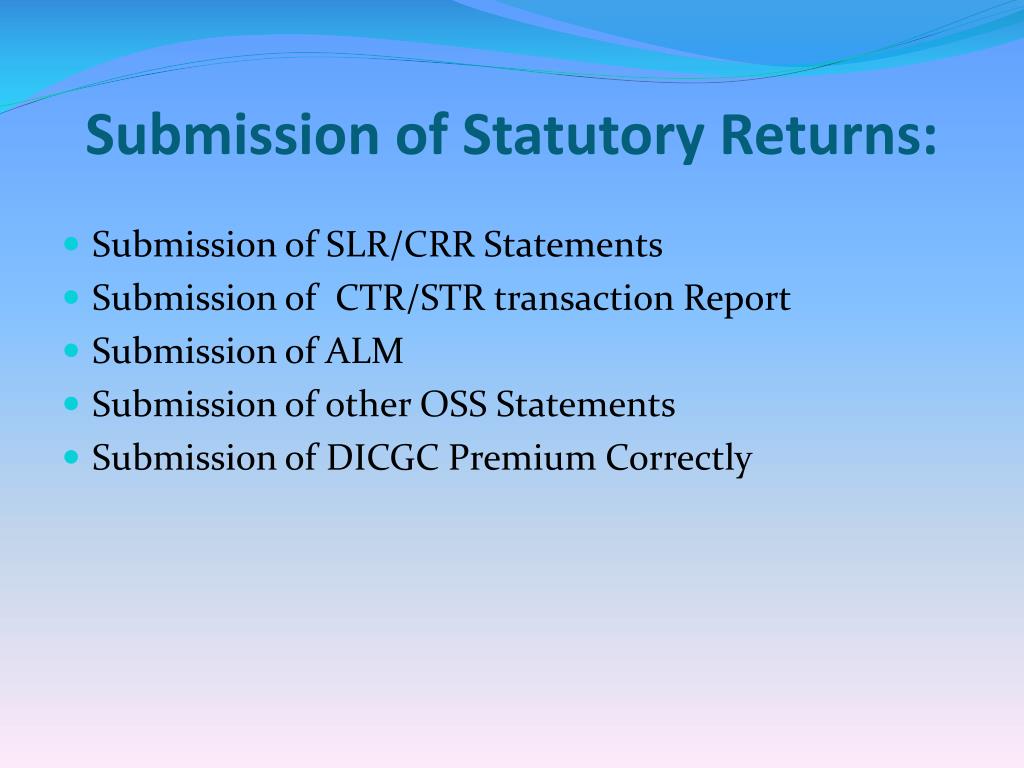 Submission of Statutory Returns:

- Submission of SLR/CRR Statements
- Submission of CTR/STR transaction Report
- Submission of ALM
- Submission of other OSS Statements
- Submission of DICGC Premium Correctly